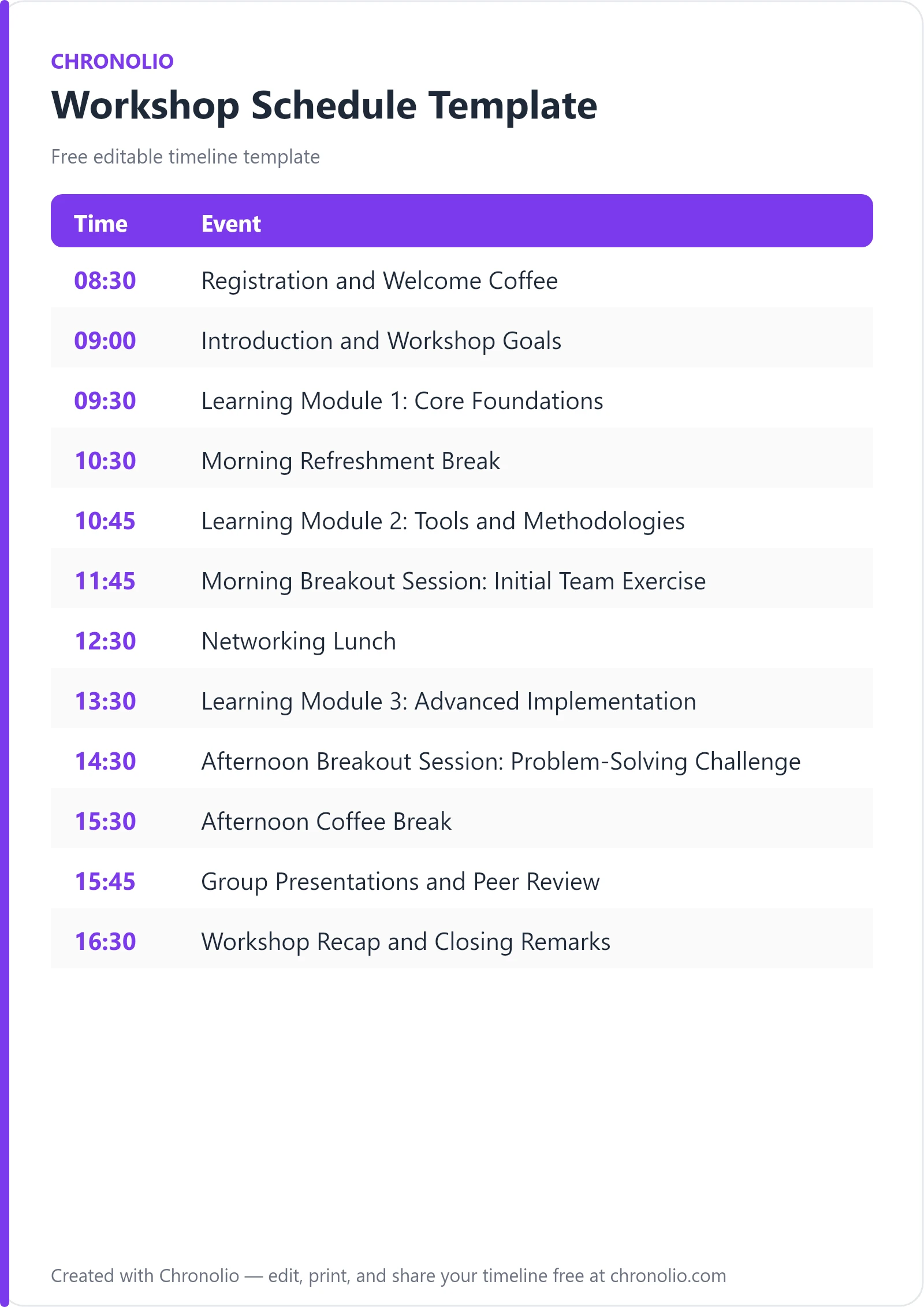 CHRONOLIO

Workshop Schedule Template

Free editable timeline template

| Time | Event |
|---|---|
| 08:30 | Registration and Welcome Coffee |
| 09:00 | Introduction and Workshop Goals |
| 09:30 | Learning Module 1: Core Foundations |
| 10:30 | Morning Refreshment Break |
| 10:45 | Learning Module 2: Tools and Methodologies |
| 11:45 | Morning Breakout Session: Initial Team Exercise |
| 12:30 | Networking Lunch |
| 13:30 | Learning Module 3: Advanced Implementation |
| 14:30 | Afternoon Breakout Session: Problem-Solving Challenge |
| 15:30 | Afternoon Coffee Break |
| 15:45 | Group Presentations and Peer Review |
| 16:30 | Workshop Recap and Closing Remarks |

Created with Chronolio — edit, print, and share your timeline free at chronolio.com